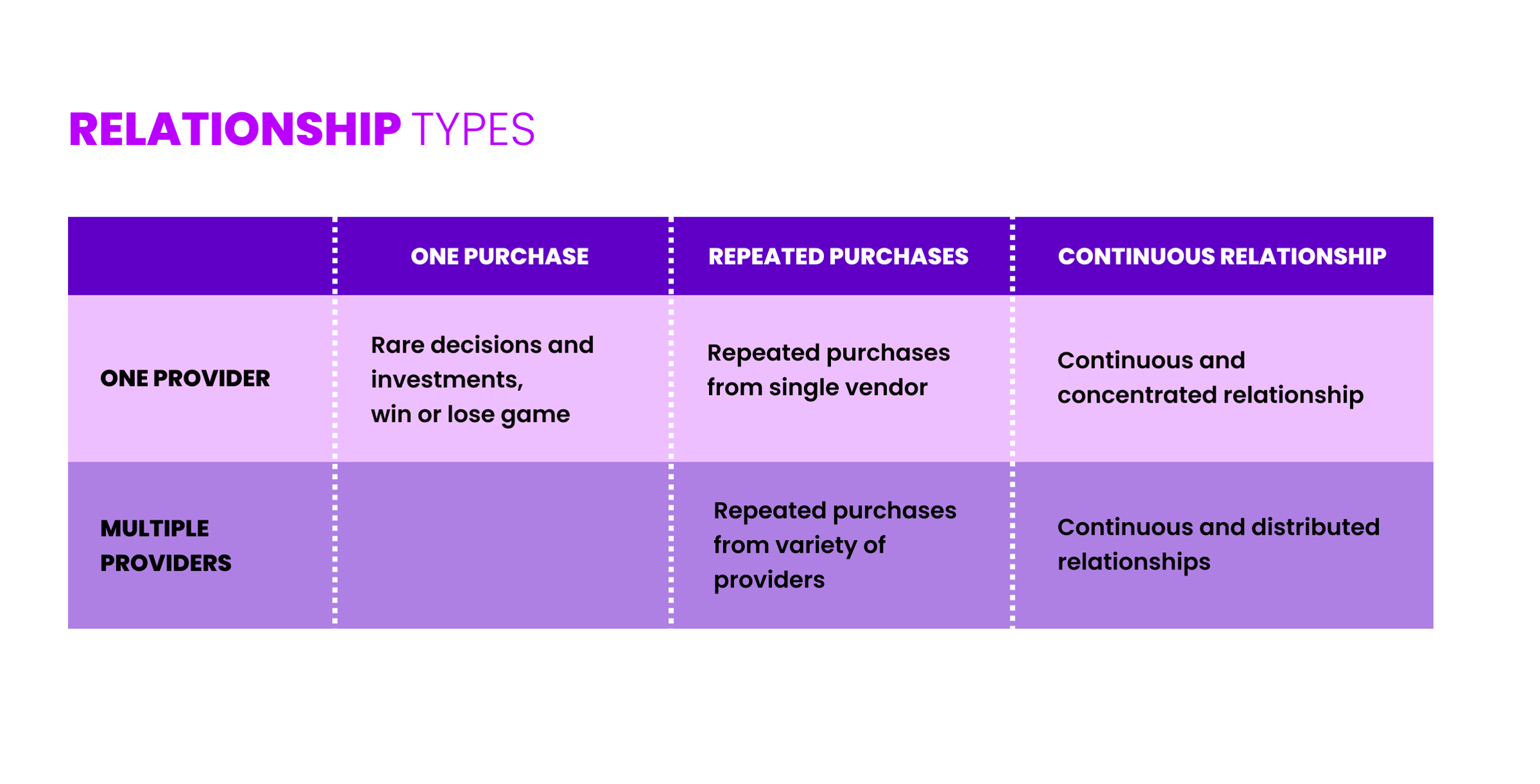 RELATIONSHIP TYPES

|  | ONE PURCHASE | REPEATED PURCHASES | CONTINUOUS RELATIONSHIP |
|---|---|---|---|
| ONE PROVIDER | Rare decisions and investments, win or lose game | Repeated purchases from single vendor | Continuous and concentrated relationship |
| MULTIPLE PROVIDERS |  | Repeated purchases from variety of providers | Continuous and distributed relationships |